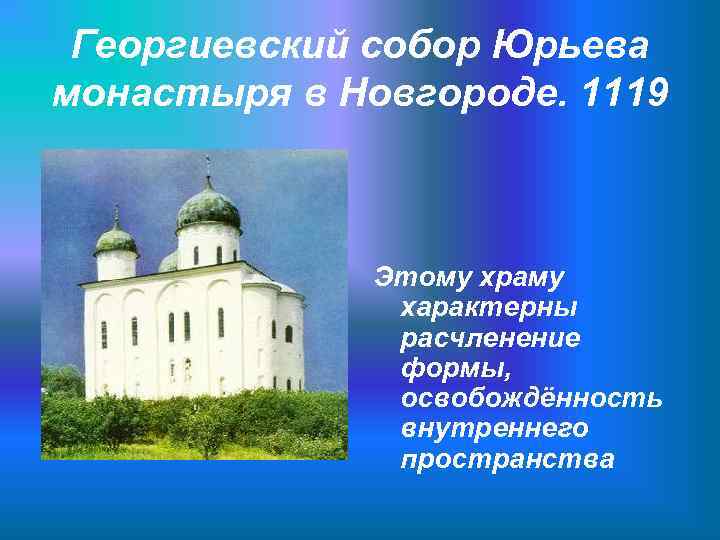 Георгиевский собор Юрьева монастыря в Новгороде. 1119

Этому храму характерны расчленение формы, освобождённость внутреннего пространства